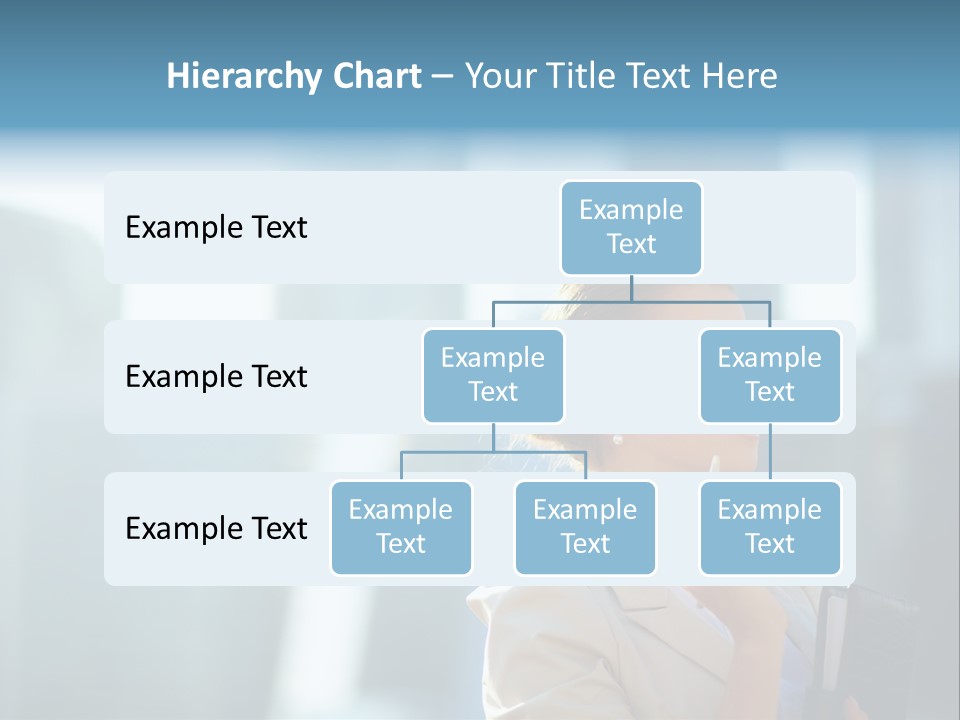 Hierarchy Chart – Your Title Text Here

Example Text

Example Text

Example Text

Example Text

Example Text

Example Text

Example Text

Example Text

Example Text